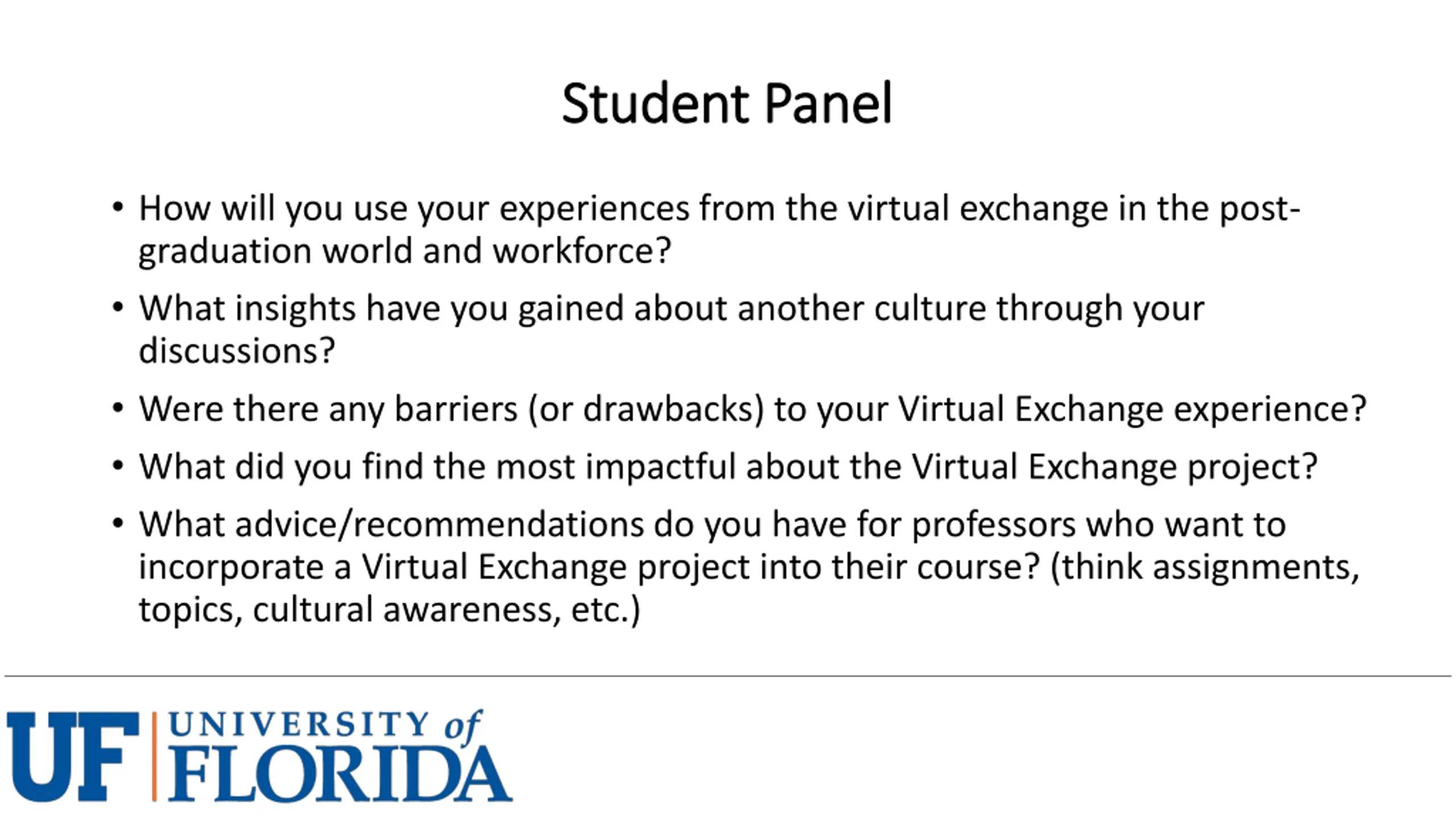 Student Panel

• How will you use your experiences from the virtual exchange in the post-graduation world and workforce?

• What insights have you gained about another culture through your discussions?

• Were there any barriers (or drawbacks) to your Virtual Exchange experience?

• What did you find the most impactful about the Virtual Exchange project?

• What advice/recommendations do you have for professors who want to incorporate a Virtual Exchange project into their course? (think assignments, topics, cultural awareness, etc.)

UF UNIVERSITY of FLORIDA